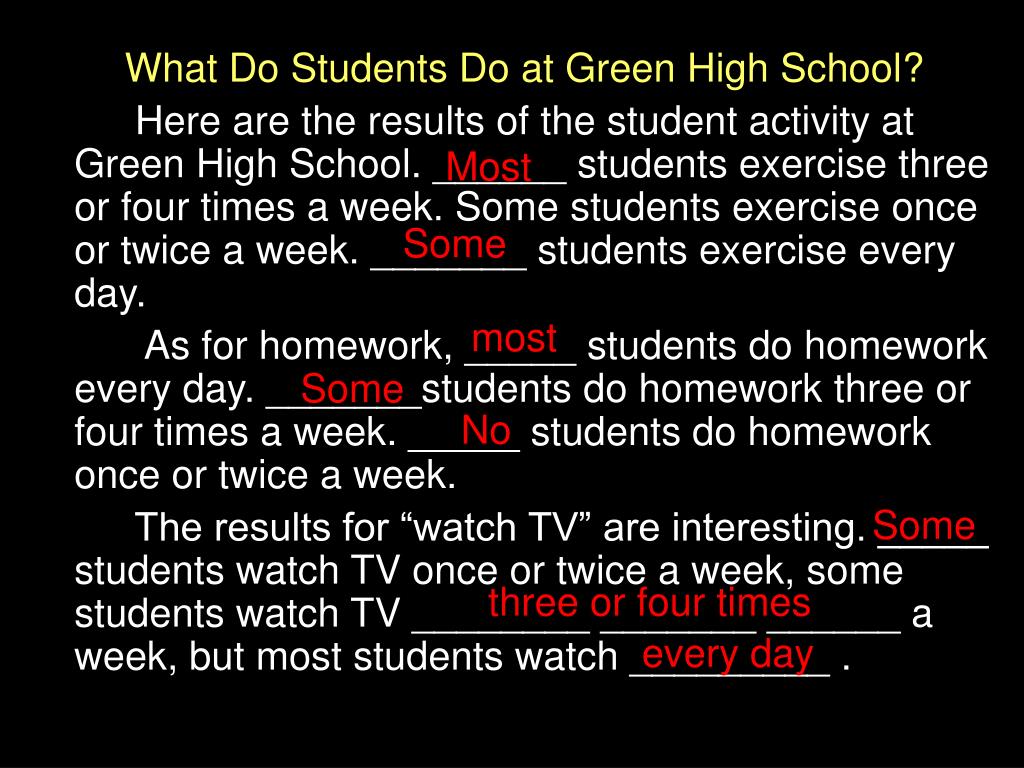 What Do Students Do at Green High School?

Here are the results of the student activity at Green High School. Most students exercise three or four times a week. Some students exercise once or twice a week. Some students exercise every day.

As for homework, most students do homework every day. Some students do homework three or four times a week. No students do homework once or twice a week.

The results for “watch TV” are interesting. Some students watch TV once or twice a week, some students watch TV three or four times a week, but most students watch every day .